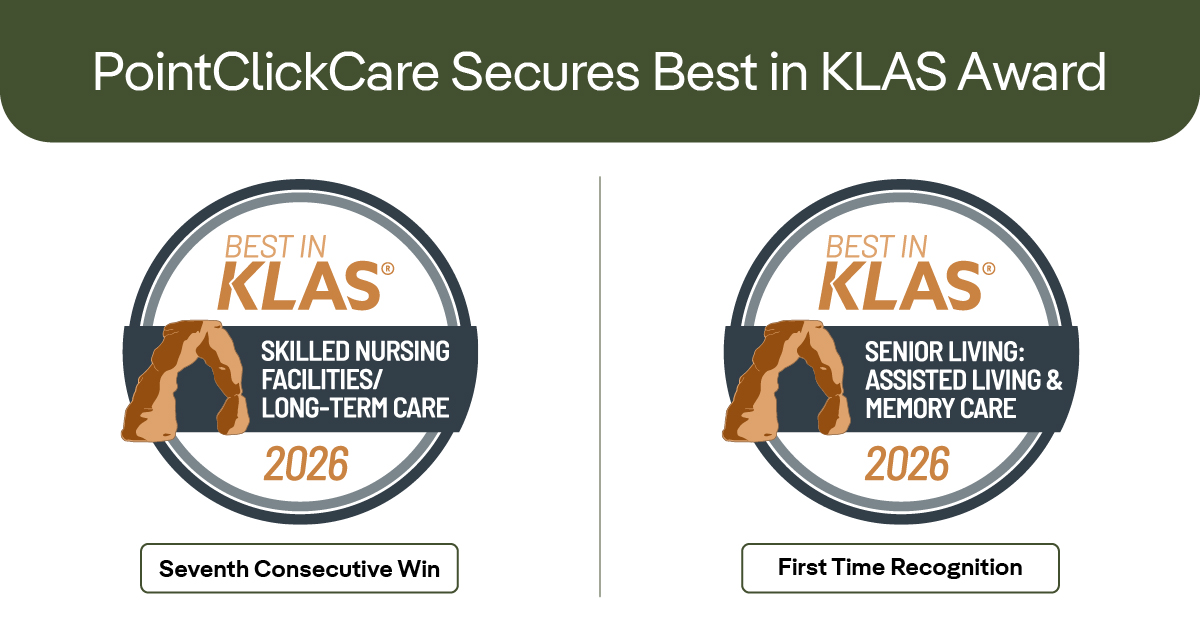 PointClickCare Secures Best in KLAS Award

BEST IN KLAS®

SKILLED NURSING FACILITIES/ LONG-TERM CARE

2026

Seventh Consecutive Win

BEST IN KLAS®

SENIOR LIVING: ASSISTED LIVING & MEMORY CARE

2026

First Time Recognition